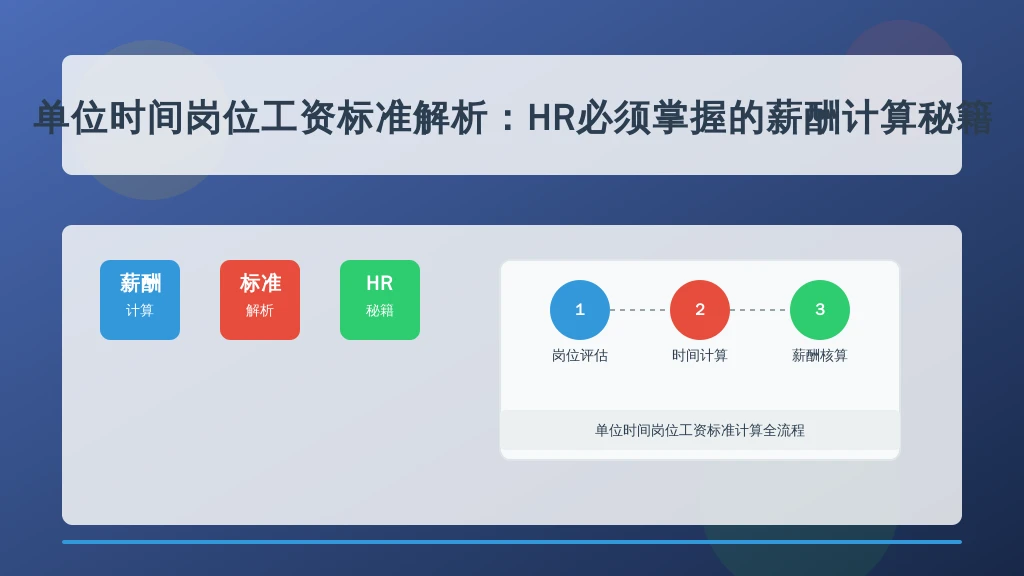 单位时间岗位工资标准解析：HR必须掌握的薪酬计算秘籍

薪酬
计算

标准
解析

HR
秘籍

1
岗位评估

2
时间计算

3
薪酬核算

单位时间岗位工资标准计算全流程